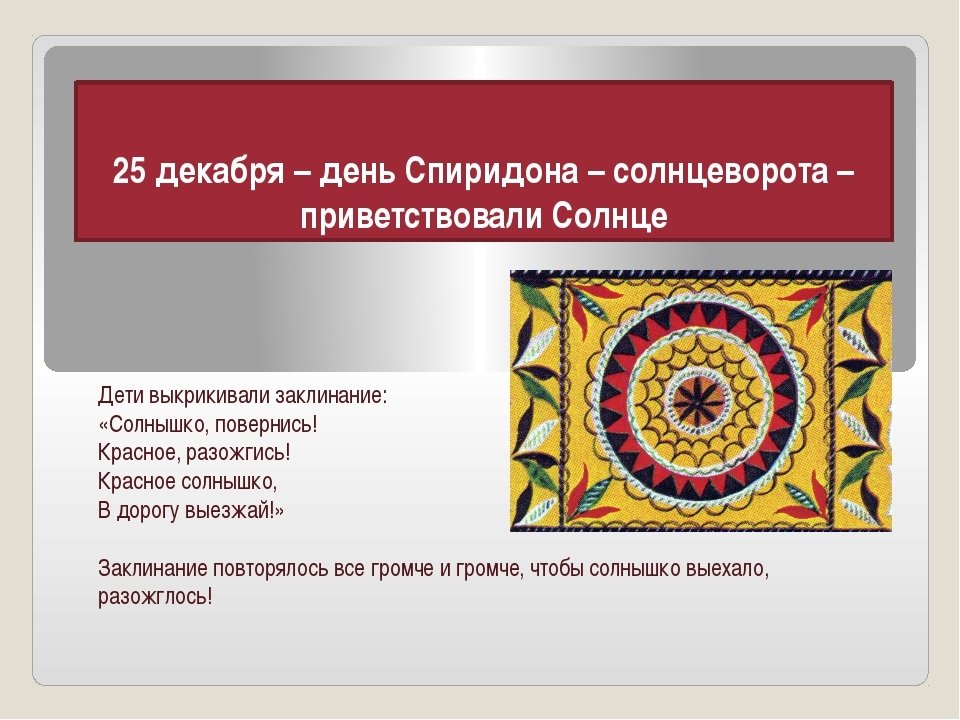 25 декабря – день Спиридона – солнцеворота – приветствовали Солнце

Дети выкрикивали заклинание:
«Солнышко, повернись!
Красное, разожгись!
Красное солнышко,
В дорогу выезжай!»

Заклинание повторялось все громче и громче, чтобы солнышко выехало, разожглось!